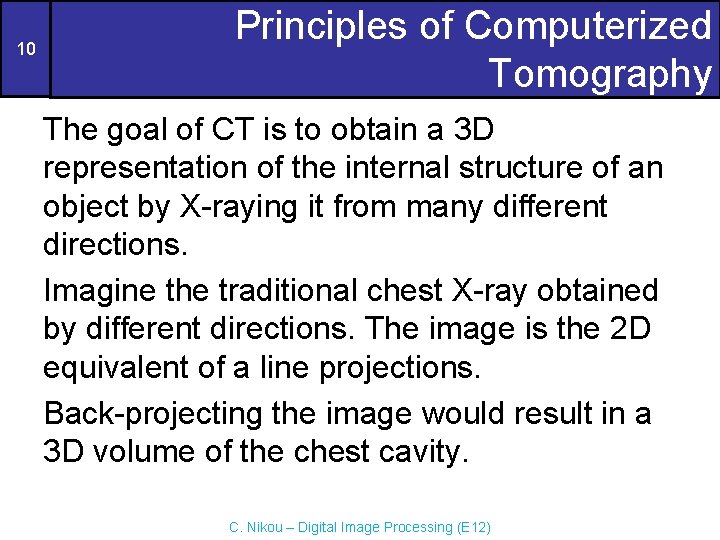 10

Principles of Computerized Tomography

The goal of CT is to obtain a 3D representation of the internal structure of an object by X-raying it from many different directions.

Imagine the traditional chest X-ray obtained by different directions. The image is the 2D equivalent of a line projections.

Back-projecting the image would result in a 3D volume of the chest cavity.

C. Nikou – Digital Image Processing (E12)